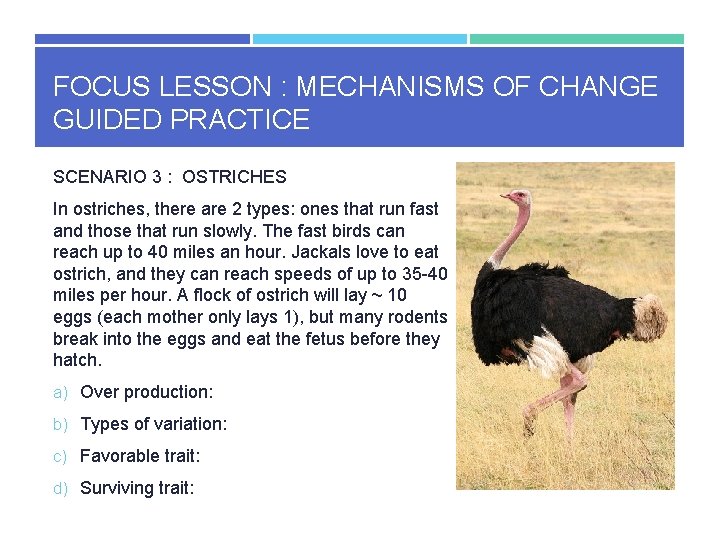 FOCUS LESSON : MECHANISMS OF CHANGE GUIDED PRACTICE

SCENARIO 3 : OSTRICHES

In ostriches, there are 2 types: ones that run fast and those that run slowly. The fast birds can reach up to 40 miles an hour. Jackals love to eat ostrich, and they can reach speeds of up to 35-40 miles per hour. A flock of ostrich will lay ~ 10 eggs (each mother only lays 1), but many rodents break into the eggs and eat the fetus before they hatch.

a) Over production:

b) Types of variation:

c) Favorable trait:

d) Surviving trait: